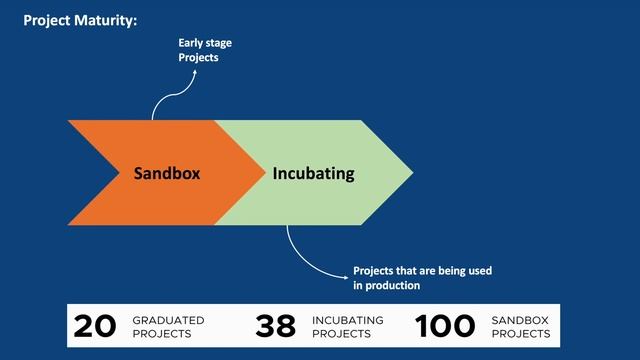 Project Maturity:

Early stage Projects

Sandbox

Incubating

Projects that are being used in production

20 GRADUATED PROJECTS

38 INCUBATING PROJECTS

100 SANDBOX PROJECTS